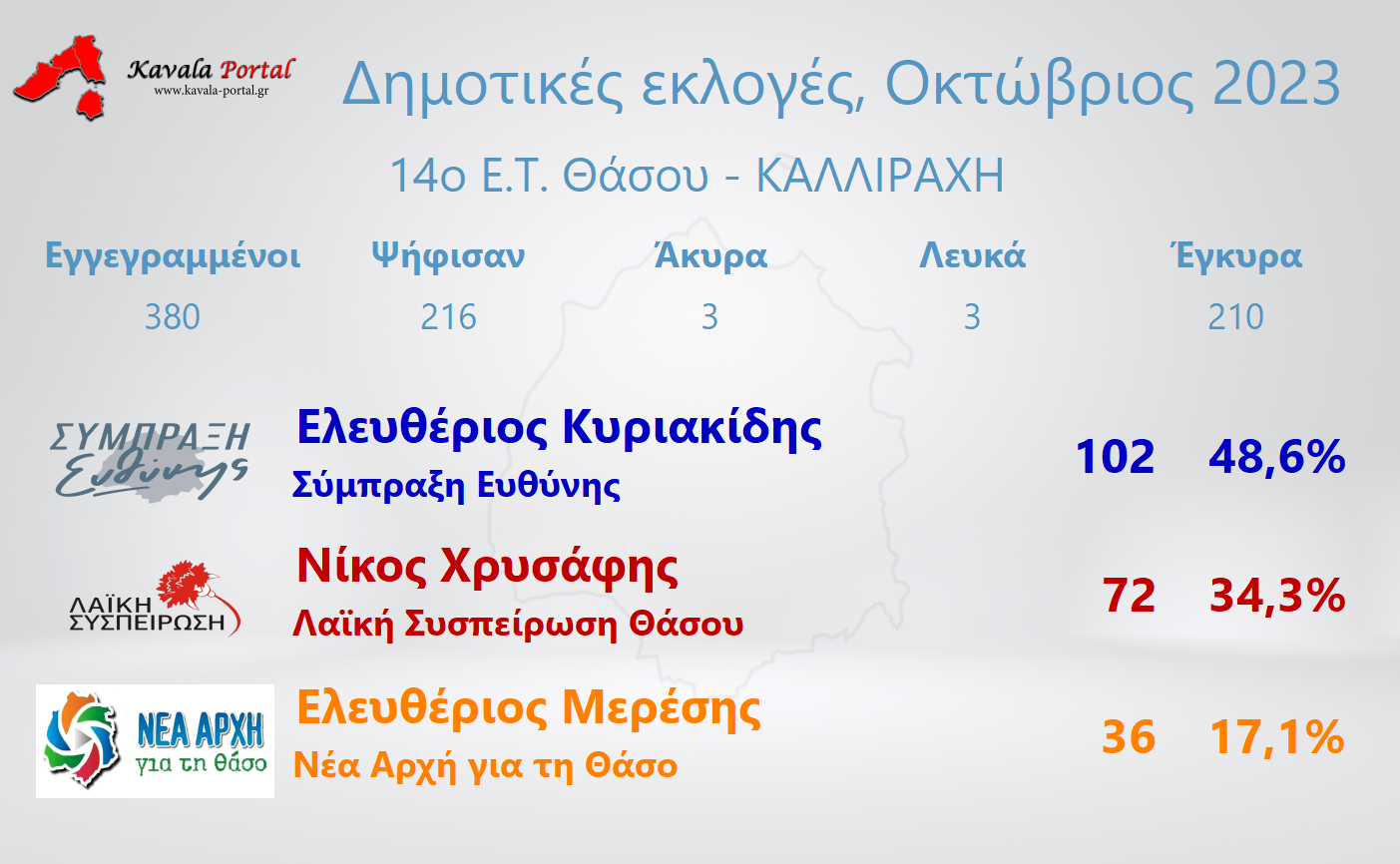 Kavala Portal
www.kavala-portal.gr

Δημοτικές εκλογές, Οκτώβριος 2023

14ο Ε.Τ. Θάσου - ΚΑΛΛΙΡΑΧΗ

| Εγγεγραμμένοι | Ψήφισαν | Άκυρα | Λευκά | Έγκυρα |
|---|---|---|---|---|
| 380 | 216 | 3 | 3 | 210 |

ΣΥΜΠΡΑΞΗ Ευθύνης

Ελευθέριος Κυριακίδης
Σύμπραξη Ευθύνης
102 48,6%

ΛΑΪΚΗ ΣΥΣΠΕΙΡΩΣΗ

Νίκος Χρυσάφης
Λαϊκή Συσπείρωση Θάσου
72 34,3%

ΝΕΑ ΑΡΧΗ για τη Θάσο

Ελευθέριος Μερέσης
Νέα Αρχή για τη Θάσο
36 17,1%